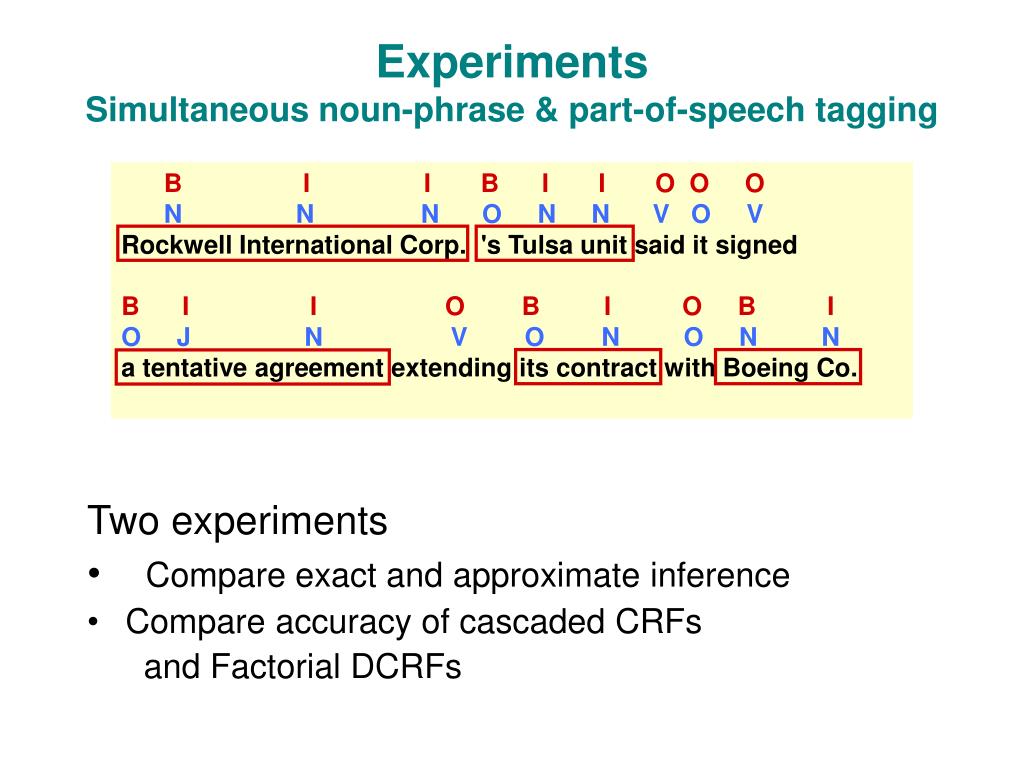 Experiments
Simultaneous noun-phrase & part-of-speech tagging

B I I B I I O O O
N N N O N N V O V
Rockwell International Corp. 's Tulsa unit said it signed

B I I O B I O B I
O J N V O N O N N
a tentative agreement extending its contract with Boeing Co.

Two experiments

• Compare exact and approximate inference
• Compare accuracy of cascaded CRFs and Factorial DCRFs